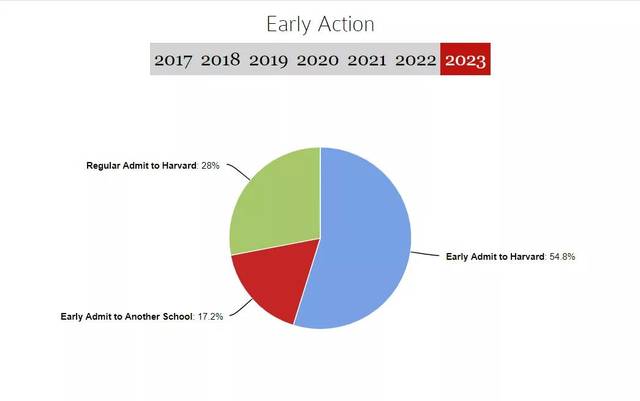 Early Action

2017 2018 2019 2020 2021 2022 2023

Regular Admit to Harvard: 28%

Early Admit to Harvard: 54.8%

Early Admit to Another School: 17.2%